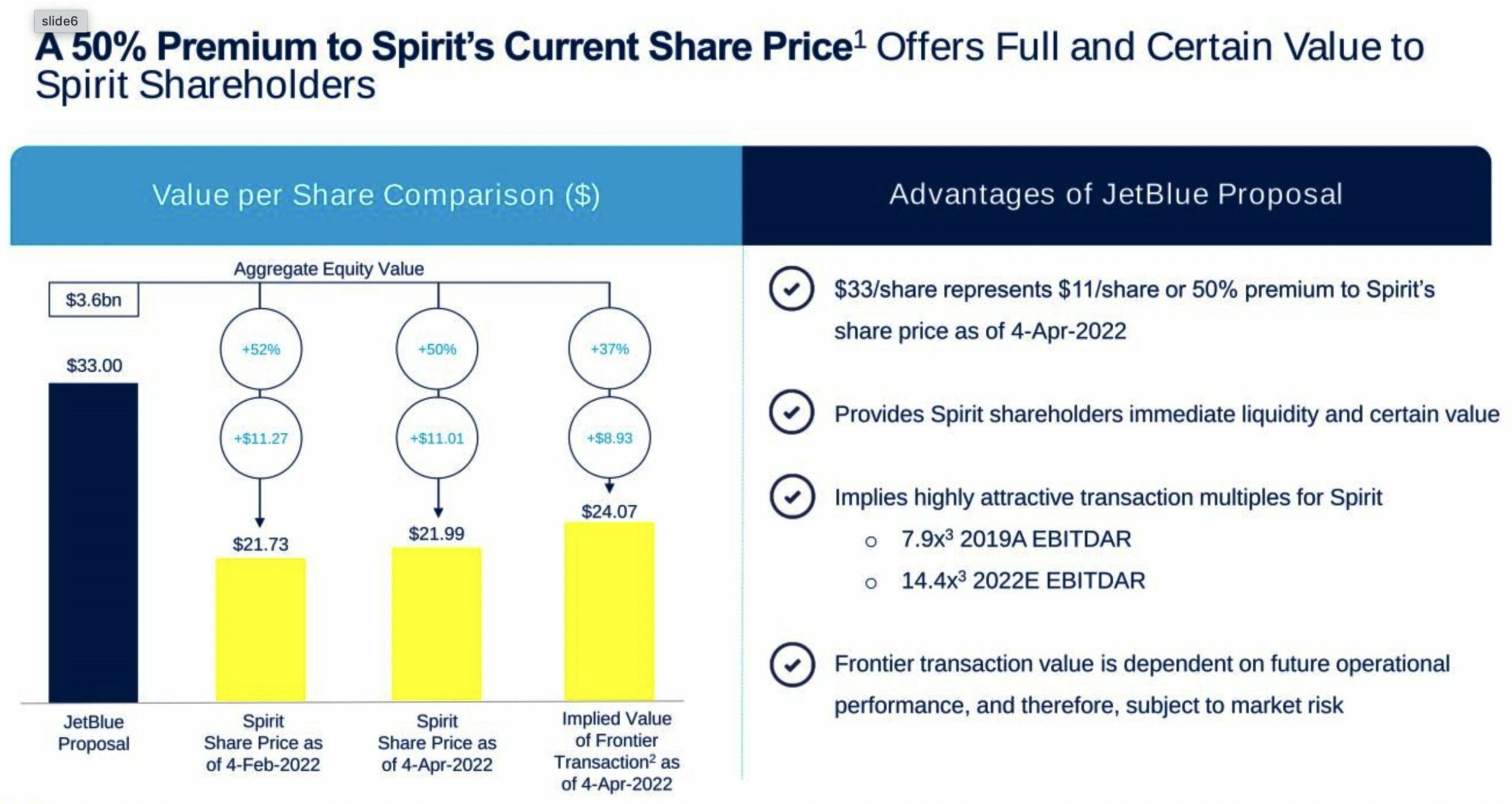 slide6

A 50% Premium to Spirit's Current Share Price$^1$ Offers Full and Certain Value to Spirit Shareholders

Value per Share Comparison ($)

Aggregate Equity Value

$3.6bn

$33.00

+52%

+$11.27

$21.73

+50%

+$11.01

$21.99

+37%

+$8.93

$24.07

JetBlue Proposal

Spirit Share Price as of 4-Feb-2022

Spirit Share Price as of 4-Apr-2022

Implied Value of Frontier Transaction$^2$ as of 4-Apr-2022

Advantages of JetBlue Proposal

$33/share represents $11/share or 50% premium to Spirit's share price as of 4-Apr-2022

Provides Spirit shareholders immediate liquidity and certain value

Implies highly attractive transaction multiples for Spirit

○ 7.9x$^3$ 2019A EBITDAR

○ 14.4x$^3$ 2022E EBITDAR

Frontier transaction value is dependent on future operational performance, and therefore, subject to market risk